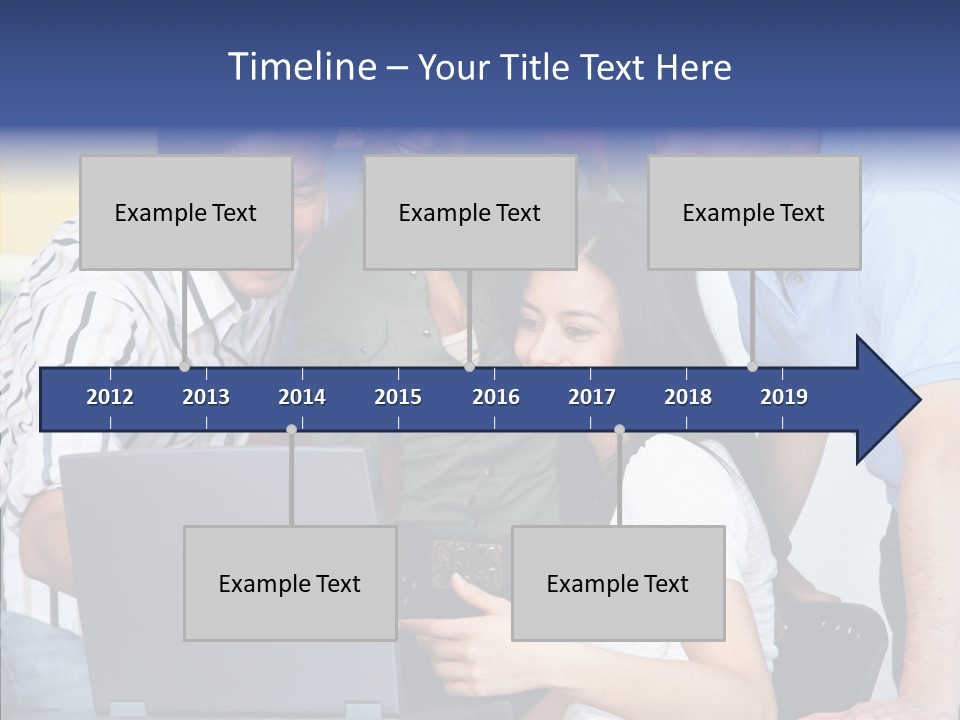 Timeline – Your Title Text Here

Example Text

Example Text

Example Text

2012 2013 2014 2015 2016 2017 2018 2019

Example Text

Example Text